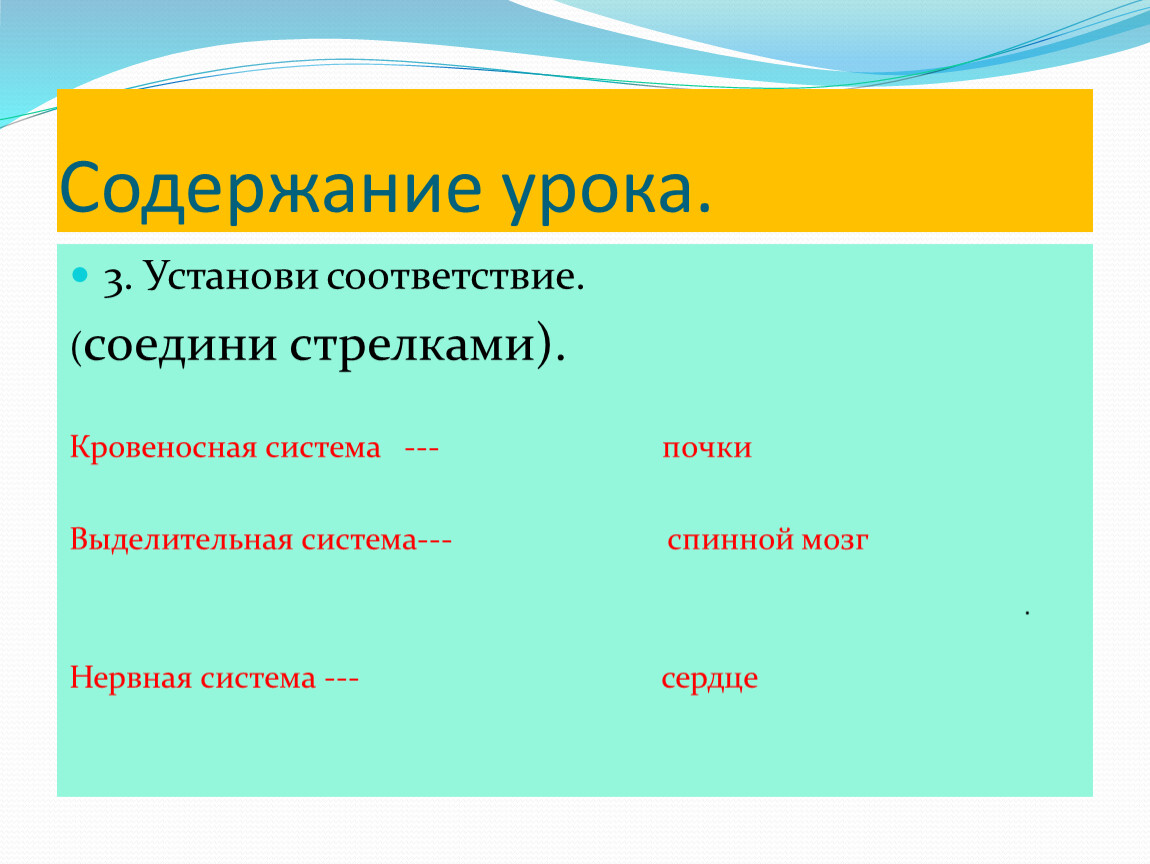 Содержание урока.

3. Установи соответствие.

(соедини стрелками).

Кровеносная система --- почки

Выделительная система--- спинной мозг

.

Нервная система --- сердце